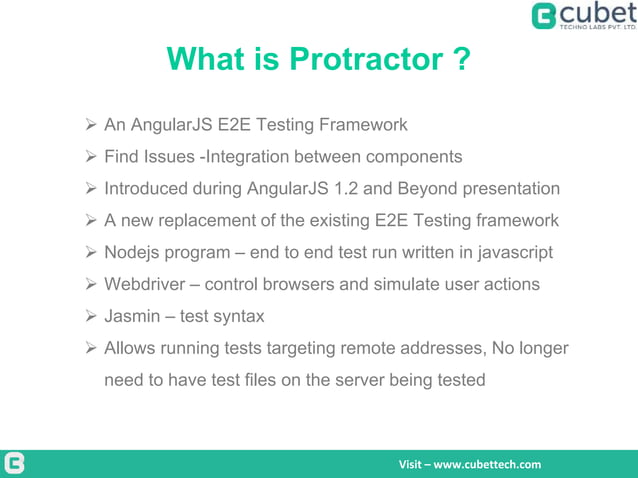 cubet
TECHNO LABS PVT. LTD.

What is Protractor ?

➢ An AngularJS E2E Testing Framework
➢ Find Issues -Integration between components
➢ Introduced during AngularJS 1.2 and Beyond presentation
➢ A new replacement of the existing E2E Testing framework
➢ Nodejs program – end to end test run written in javascript
➢ Webdriver – control browsers and simulate user actions
➢ Jasmin – test syntax
➢ Allows running tests targeting remote addresses, No longer need to have test files on the server being tested

Visit – www.cubettech.com